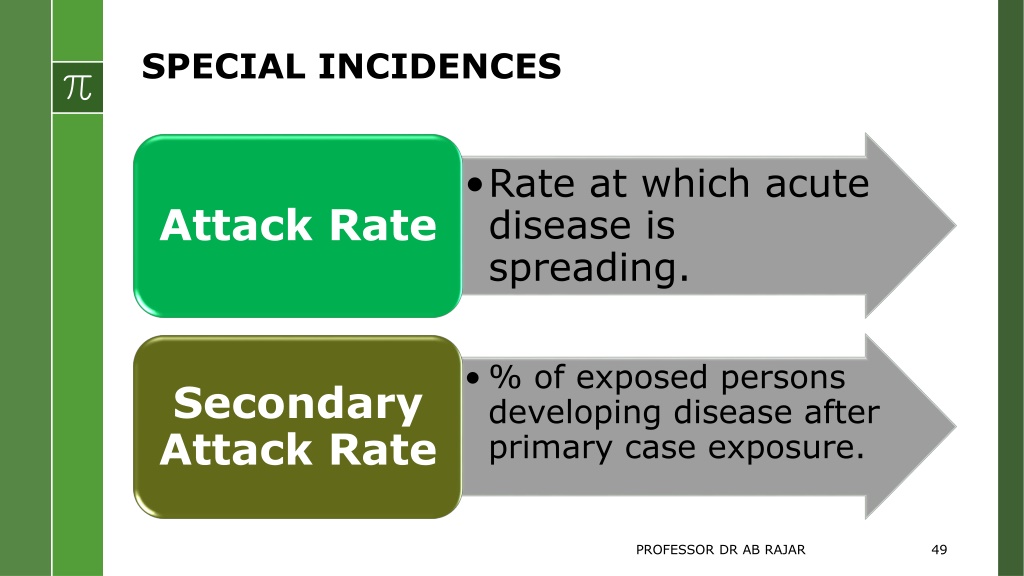 $\pi$

SPECIAL INCIDENCES

Attack Rate

• Rate at which acute disease is spreading.

Secondary Attack Rate

• % of exposed persons developing disease after primary case exposure.

PROFESSOR DR AB RAJAR

49